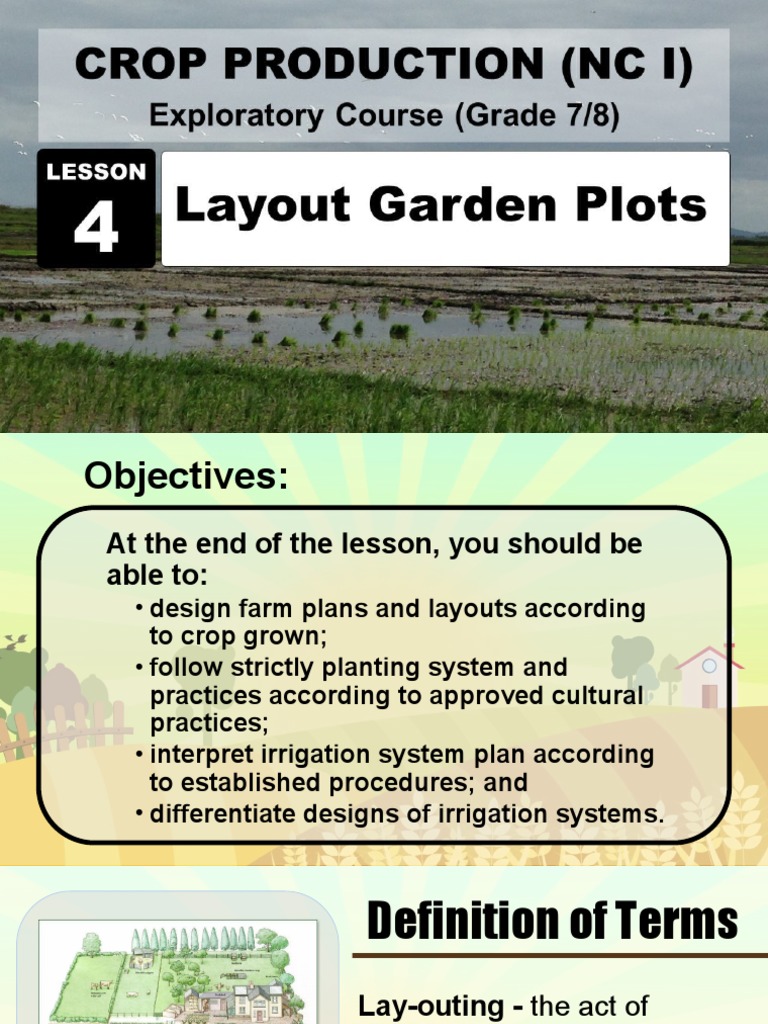 CROP PRODUCTION (NC I)
Exploratory Course (Grade 7/8)

LESSON 4

Layout Garden Plots

Objectives:

At the end of the lesson, you should be able to:

• design farm plans and layouts according to crop grown;
• follow strictly planting system and practices according to approved cultural practices;
• interpret irrigation system plan according to established procedures; and
• differentiate designs of irrigation systems.

Definition of Terms

Lay-outing - the act of